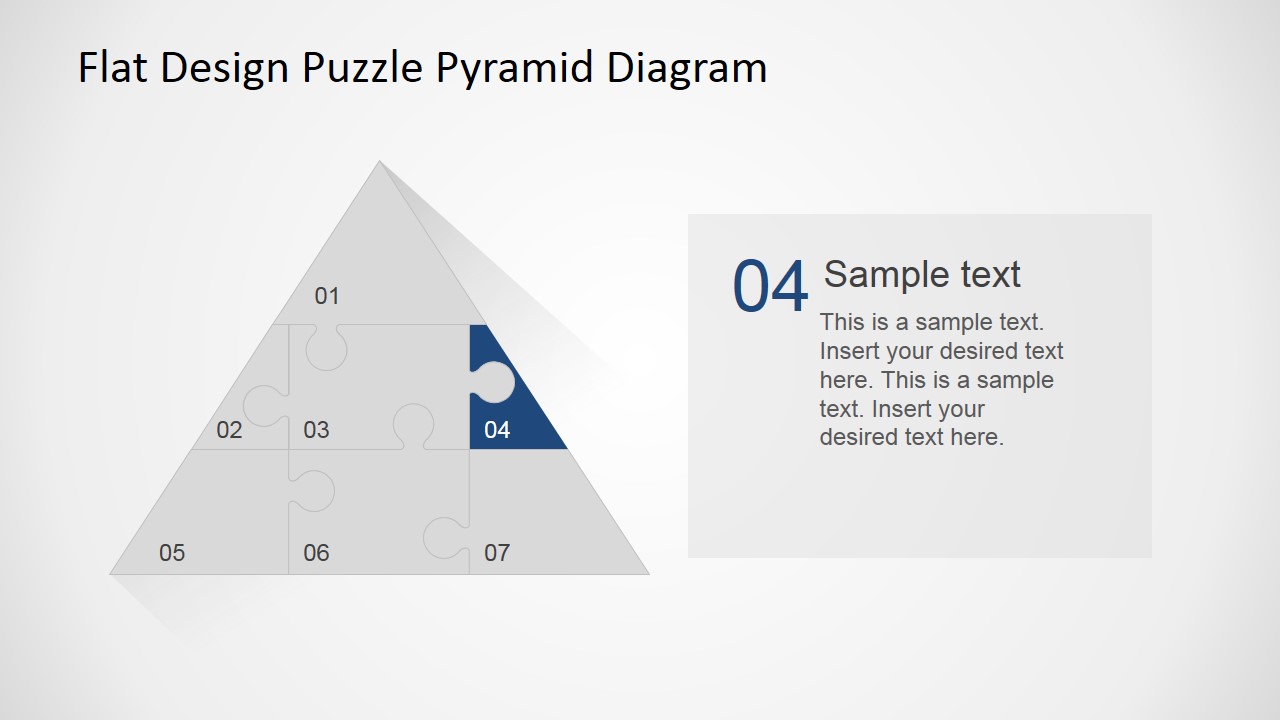 Flat Design Puzzle Pyramid Diagram

01

02

03

04

05

06

07

04 Sample text

This is a sample text. Insert your desired text here. This is a sample text. Insert your desired text here.